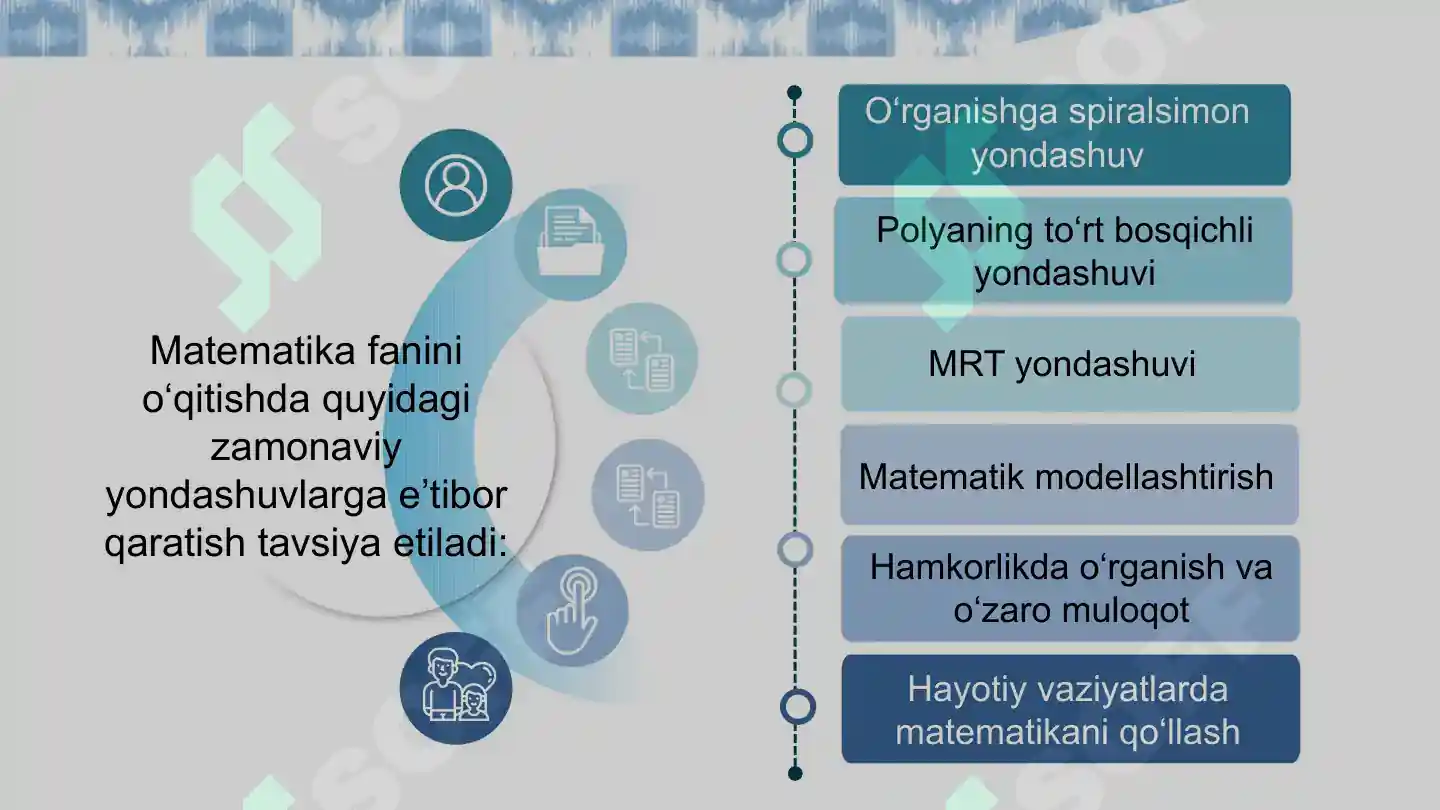 Matematika fanini o‘qitishda quyidagi zamonaviy yondashuvlarga e’tibor qaratish tavsiya etiladi:

O‘rganishga spiralsimon yondashuv

Polyaning to‘rt bosqichli yondashuvi

MRT yondashuvi

Matematik modellashtirish

Hamkorlikda o‘rganish va o‘zaro muloqot

Hayotiy vaziyatlarda matematikani qo‘llash